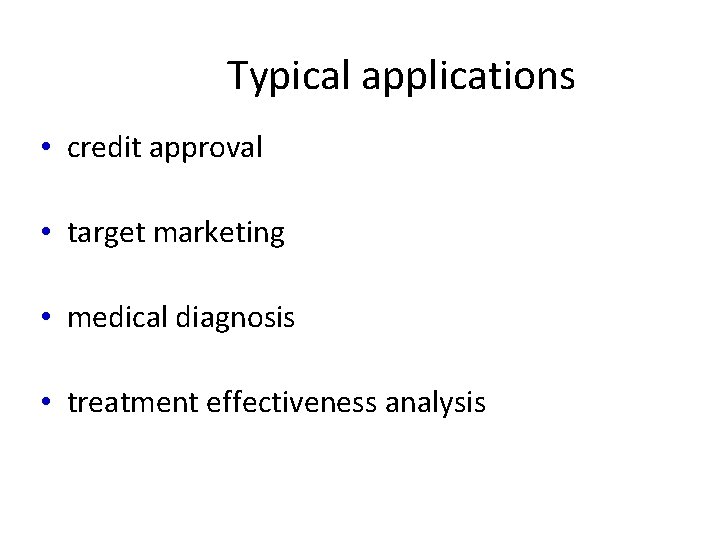 Typical applications

• credit approval

• target marketing

• medical diagnosis

• treatment effectiveness analysis